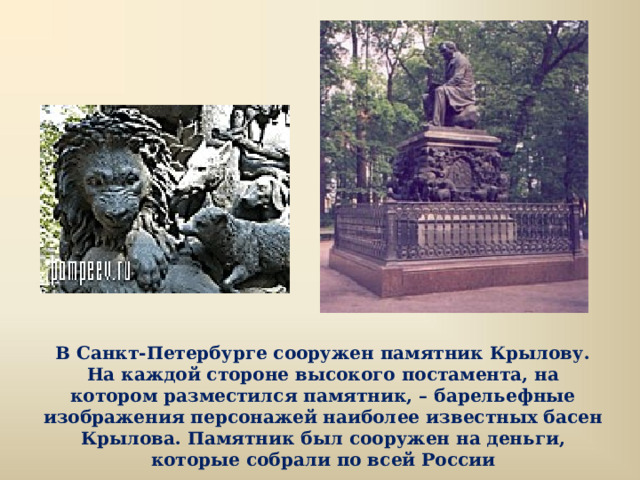 pompeev.ru

В Санкт-Петербурге сооружен памятник Крылову. На каждой стороне высокого постамента, на котором разместился памятник, – барельефные изображения персонажей наиболее известных басен Крылова. Памятник был сооружен на деньги, которые собрали по всей России